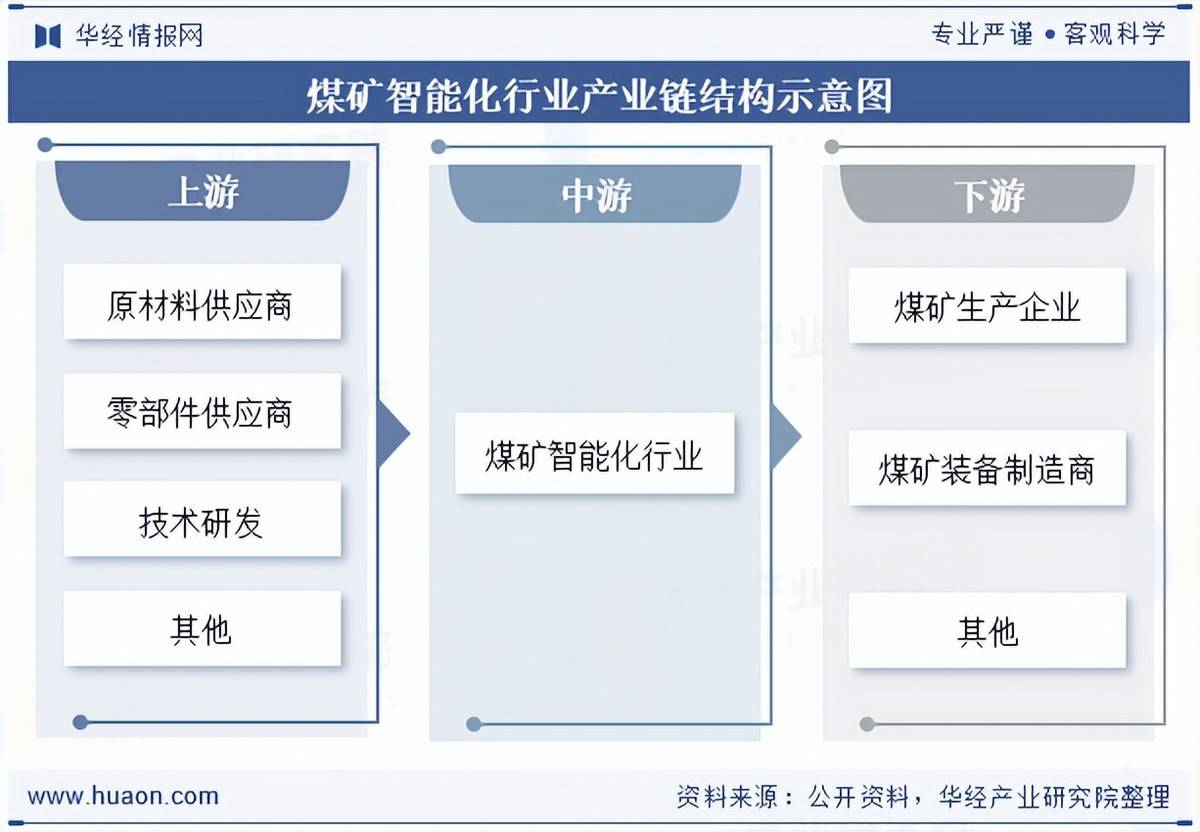 华经情报网

专业严谨 • 客观科学

煤矿智能化行业产业链结构示意图

上游

原材料供应商

零部件供应商

技术研发

其他

中游

煤矿智能化行业

下游

煤矿生产企业

煤矿装备制造商

其他

www.huaon.com

资料来源：公开资料，华经产业研究院整理